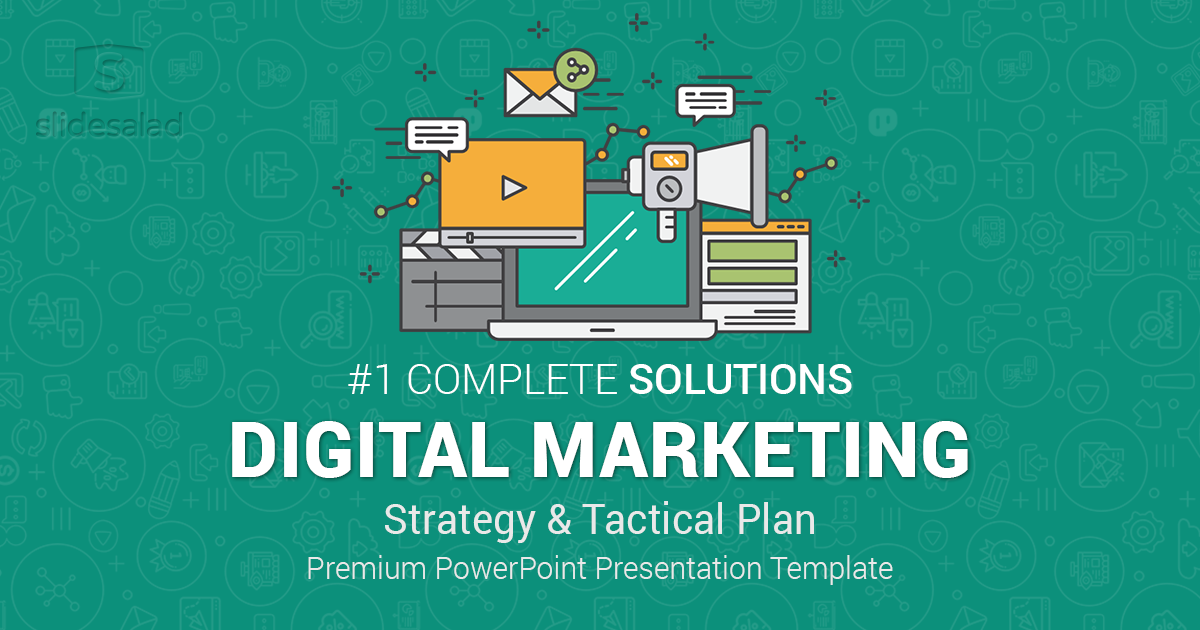 slidesalad

#1 COMPLETE SOLUTIONS

DIGITAL MARKETING

Strategy & Tactical Plan

Premium PowerPoint Presentation Template